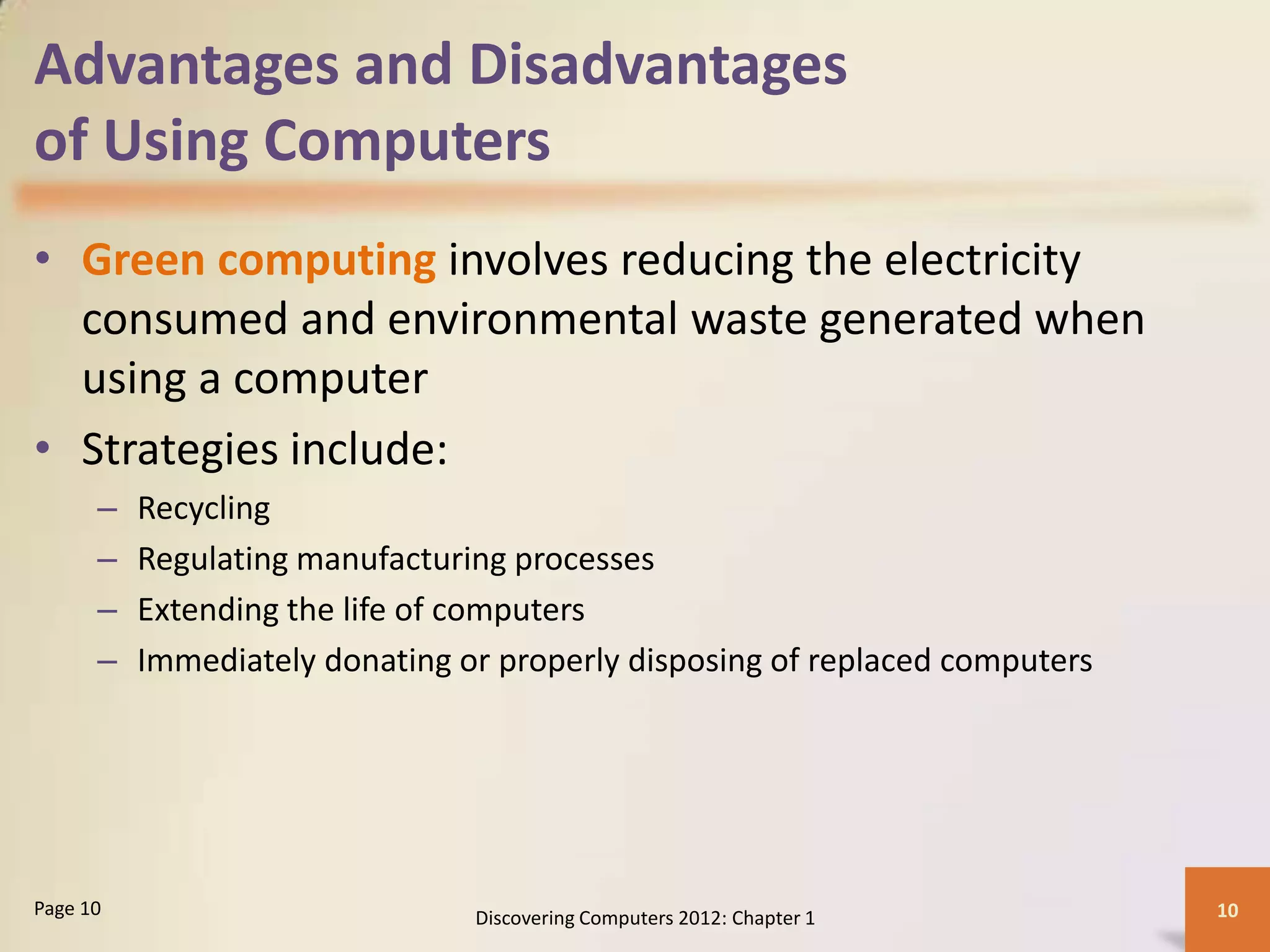 Advantages and Disadvantages of Using Computers

• Green computing involves reducing the electricity consumed and environmental waste generated when using a computer

• Strategies include:
– Recycling
– Regulating manufacturing processes
– Extending the life of computers
– Immediately donating or properly disposing of replaced computers

Page 10

Discovering Computers 2012: Chapter 1

10